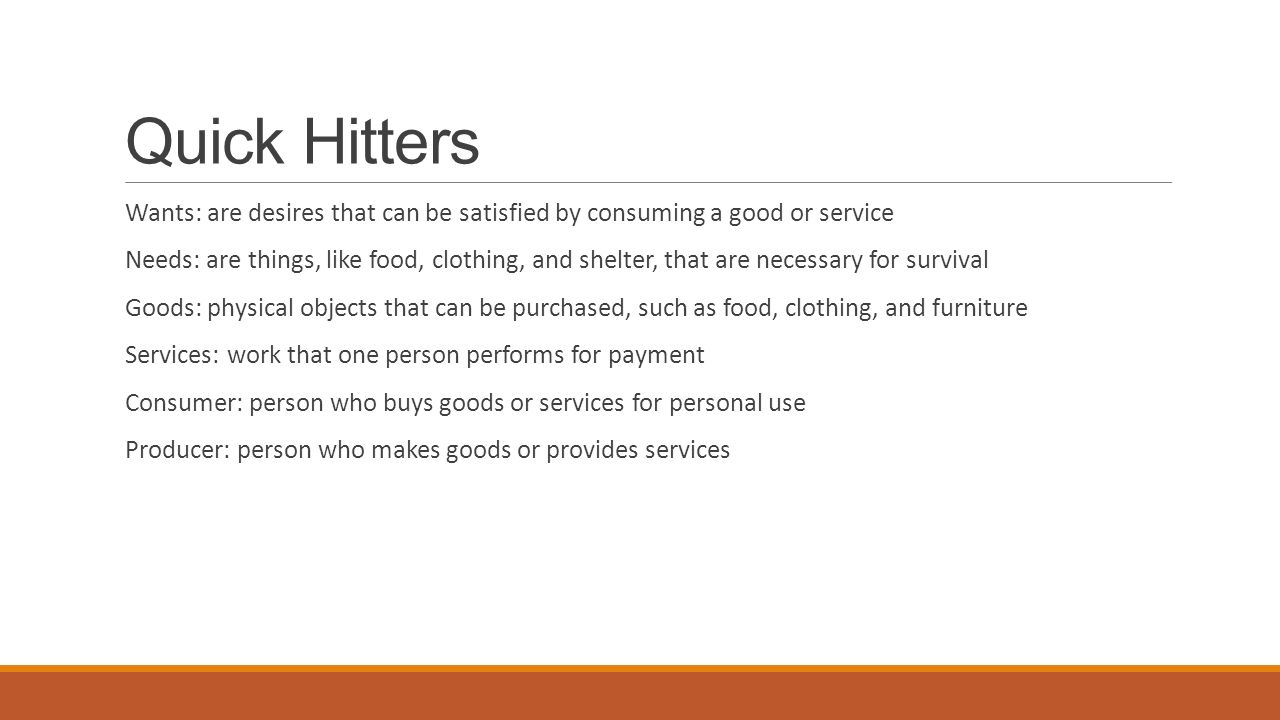 Quick Hitters

Wants: are desires that can be satisfied by consuming a good or service

Needs: are things, like food, clothing, and shelter, that are necessary for survival

Goods: physical objects that can be purchased, such as food, clothing, and furniture

Services: work that one person performs for payment

Consumer: person who buys goods or services for personal use

Producer: person who makes goods or provides services